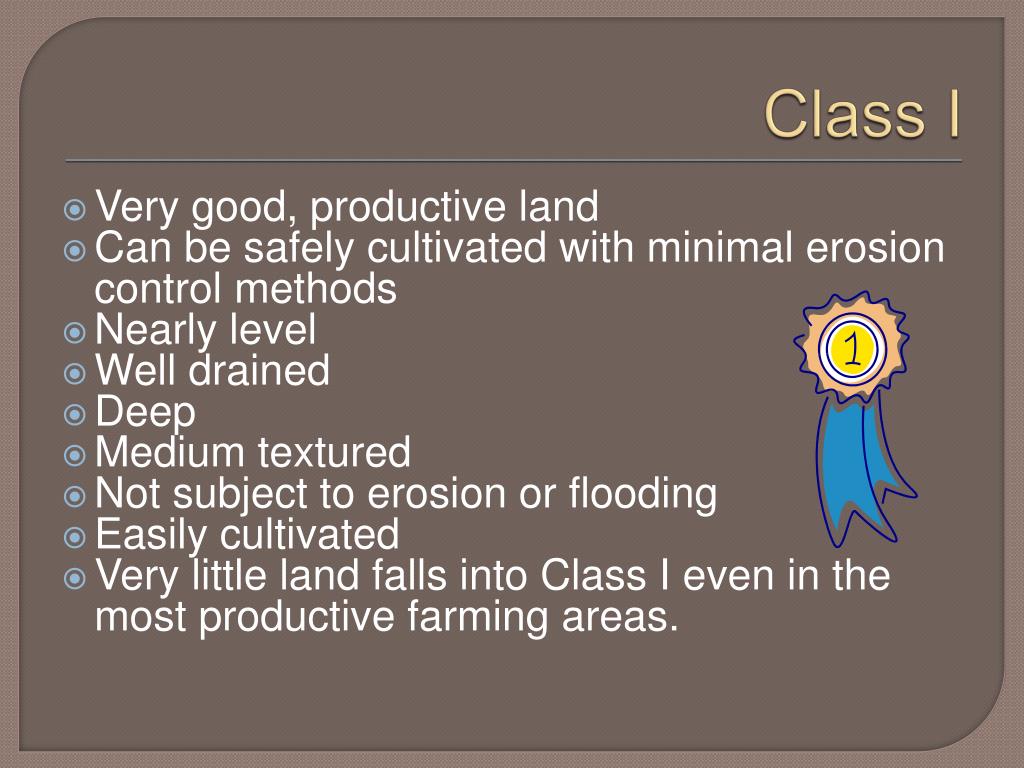 Class I

Very good, productive land
Can be safely cultivated with minimal erosion control methods
Nearly level
Well drained
Deep
Medium textured
Not subject to erosion or flooding
Easily cultivated
Very little land falls into Class I even in the most productive farming areas.

1